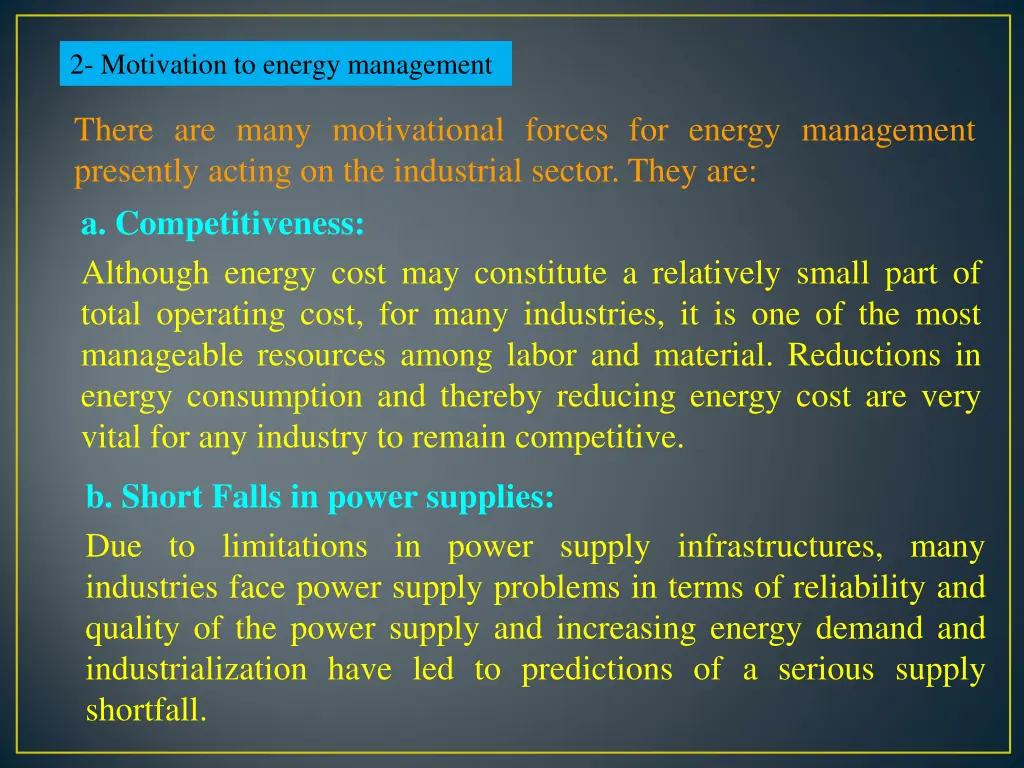 2- Motivation to energy management

There are many motivational forces for energy management presently acting on the industrial sector. They are:

a. Competitiveness:

Although energy cost may constitute a relatively small part of total operating cost, for many industries, it is one of the most manageable resources among labor and material. Reductions in energy consumption and thereby reducing energy cost are very vital for any industry to remain competitive.

b. Short Falls in power supplies:

Due to limitations in power supply infrastructures, many industries face power supply problems in terms of reliability and quality of the power supply and increasing energy demand and industrialization have led to predictions of a serious supply shortfall.